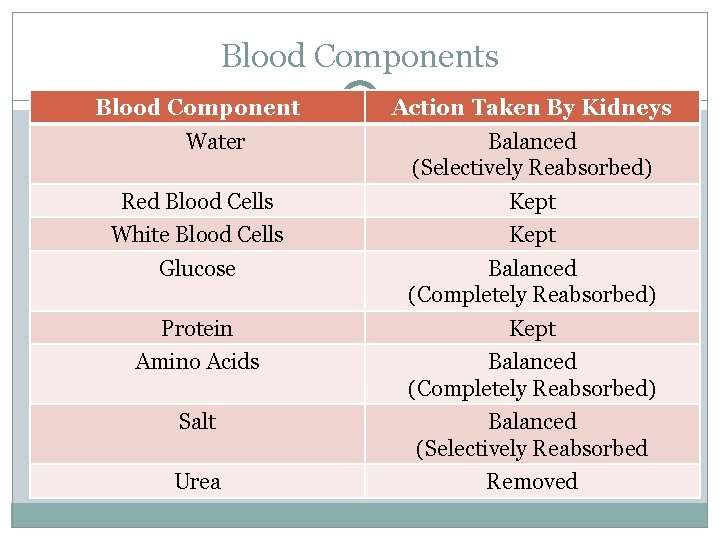 Blood Components

| Blood Component | Action Taken By Kidneys |
|---|---|
| Water | Balanced (Selectively Reabsorbed) |
| Red Blood Cells | Kept |
| White Blood Cells | Kept |
| Glucose | Balanced (Completely Reabsorbed) |
| Protein | Kept |
| Amino Acids | Balanced (Completely Reabsorbed) |
| Salt | Balanced (Selectively Reabsorbed |
| Urea | Removed |